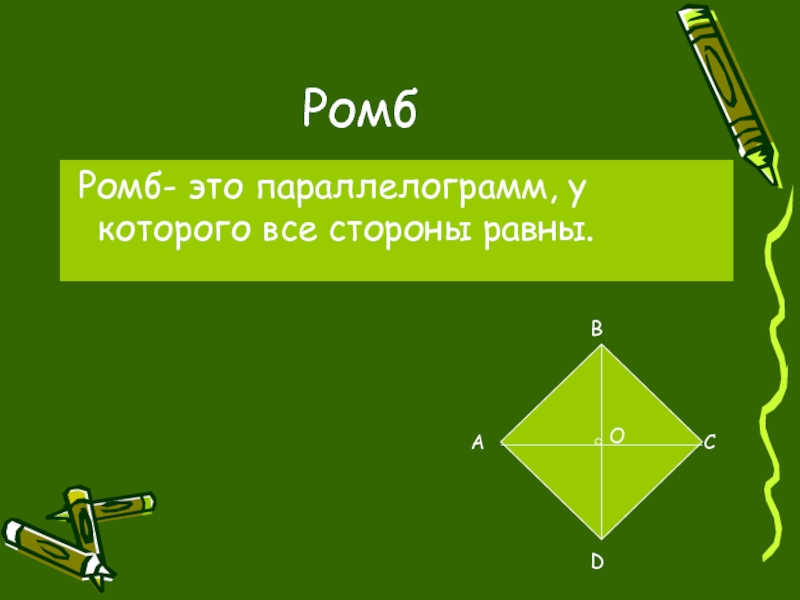 Ромб

Ромб- это параллелограмм, у которого все стороны равны.

B

A O C

D